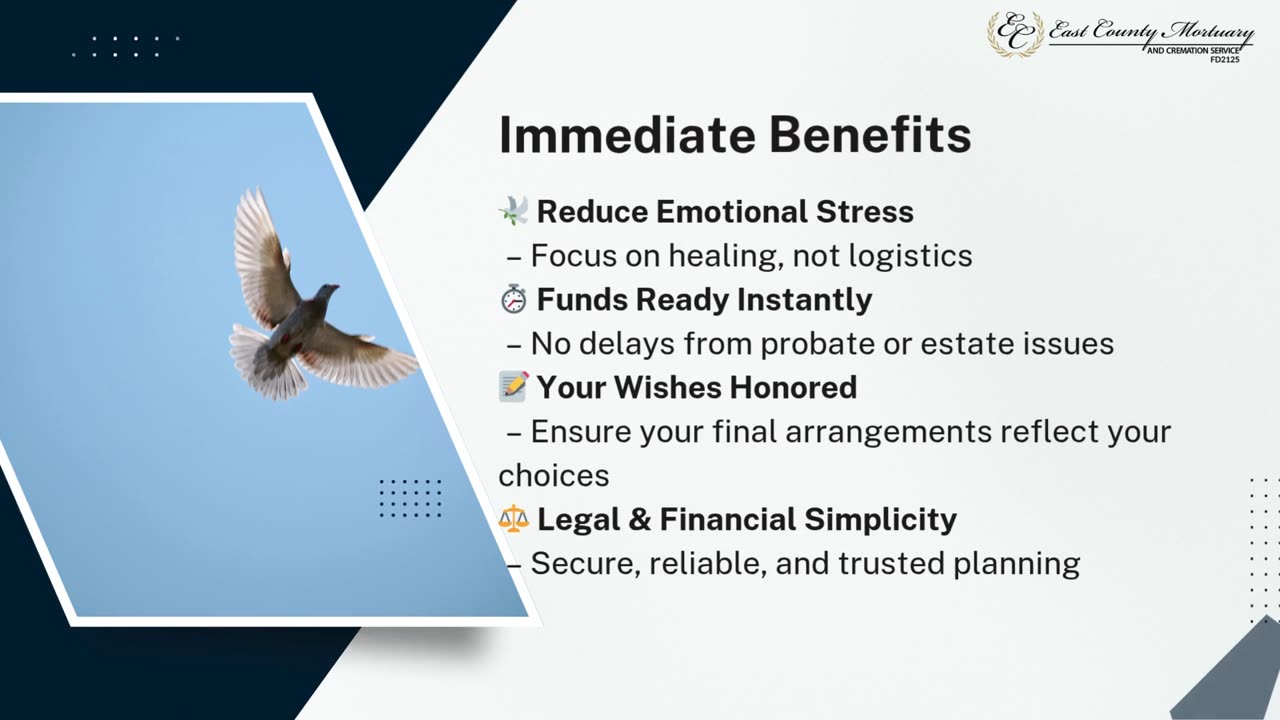 EC East County Mortuary
AND CREMATION SERVICE
FD2125

Immediate Benefits

🕊️ Reduce Emotional Stress
– Focus on healing, not logistics
⏱️ Funds Ready Instantly
– No delays from probate or estate issues
📝 Your Wishes Honored
– Ensure your final arrangements reflect your choices
⚖️ Legal & Financial Simplicity
– Secure, reliable, and trusted planning